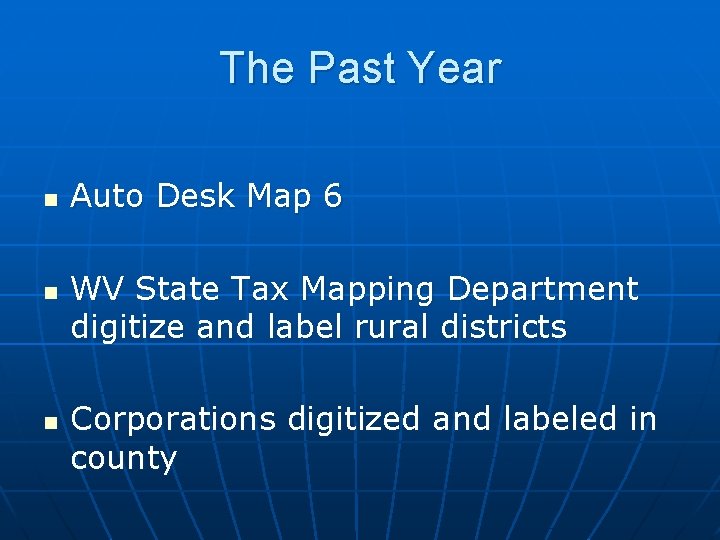 The Past Year

- Auto Desk Map 6

- WV State Tax Mapping Department digitize and label rural districts

- Corporations digitized and labeled in county